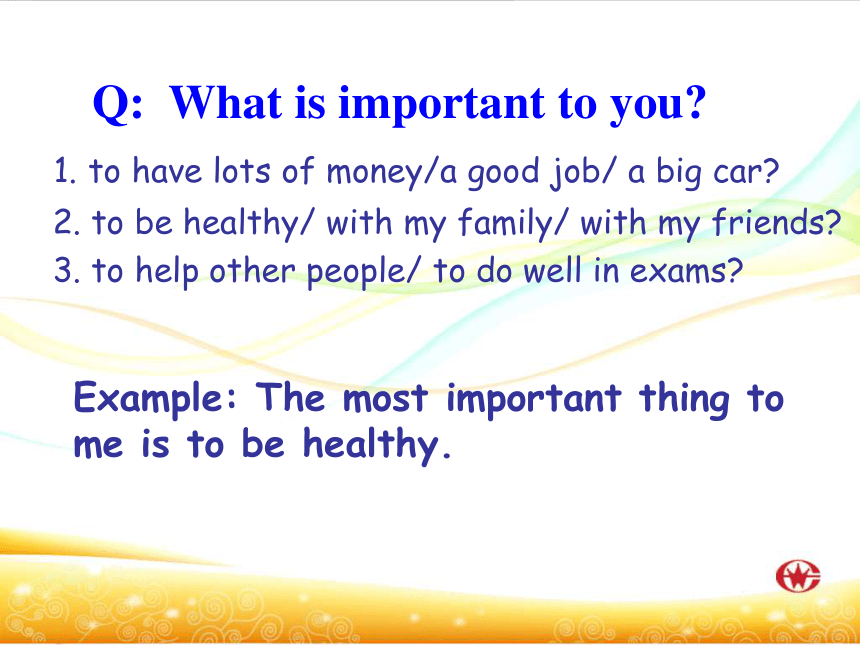 Q: What is important to you?

1. to have lots of money/a good job/ a big car?
2. to be healthy/ with my family/ with my friends?
3. to help other people/ to do well in exams?

Example: The most important thing to me is to be healthy.